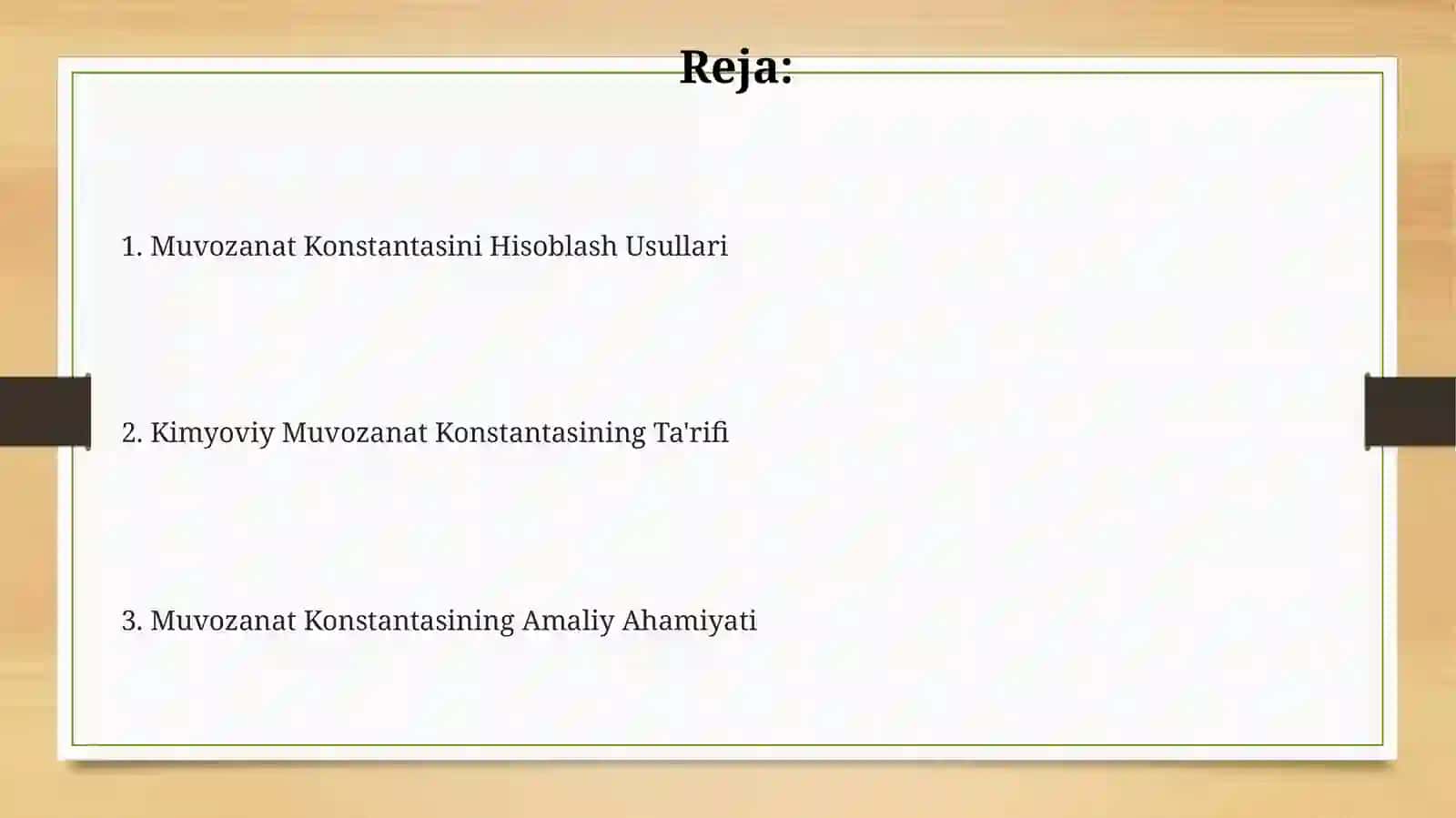 Reja:

1. Muvozanat Konstantasini Hisoblash Usullari

2. Kimyoviy Muvozanat Konstantasining Ta'rifi

3. Muvozanat Konstantasining Amaliy Ahamiyati